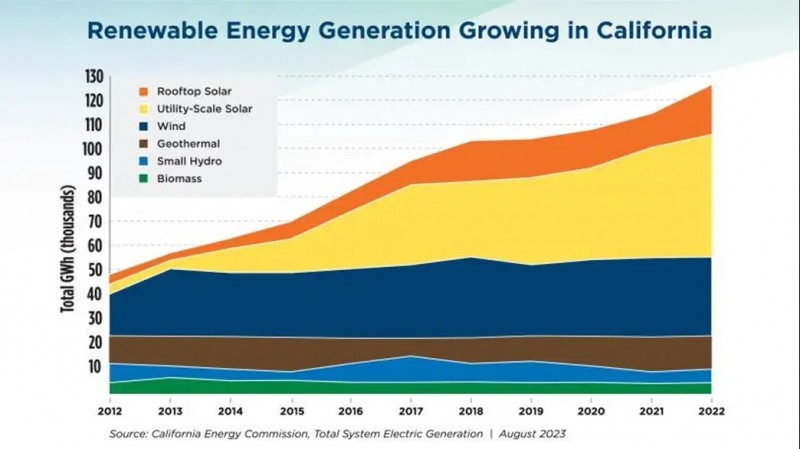 Renewable Energy Generation Growing in California

Rooftop Solar
Utility-Scale Solar
Wind
Geothermal
Small Hydro
Biomass

Total GWh (thousands)

130
120
110
100
90
80
70
60
50
40
30
20
10

2012
2013
2014
2015
2016
2017
2018
2019
2020
2021
2022

Source: California Energy Commission, Total System Electric Generation | August 2023